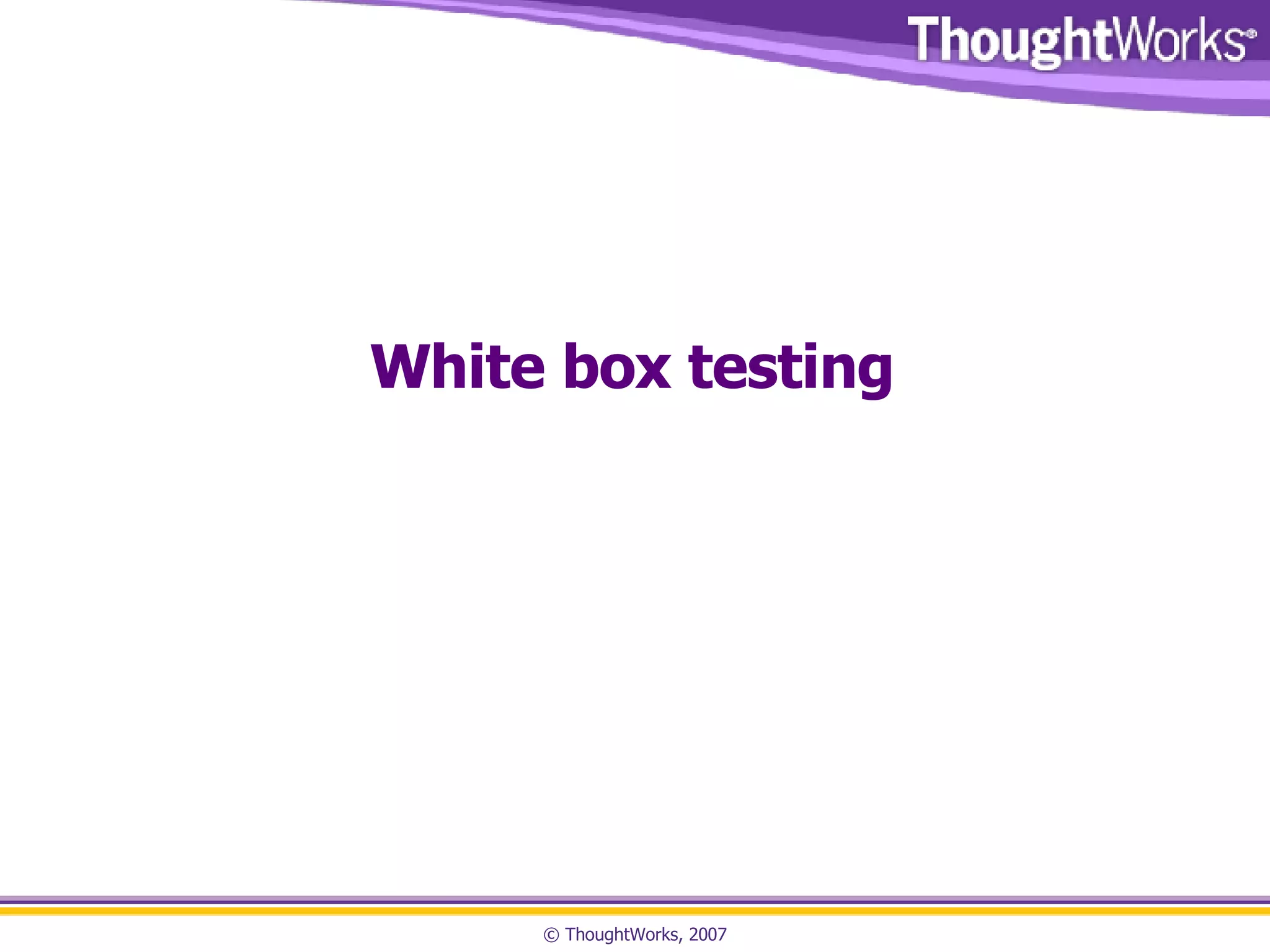 ThoughtWorks®

White box testing

© ThoughtWorks, 2007